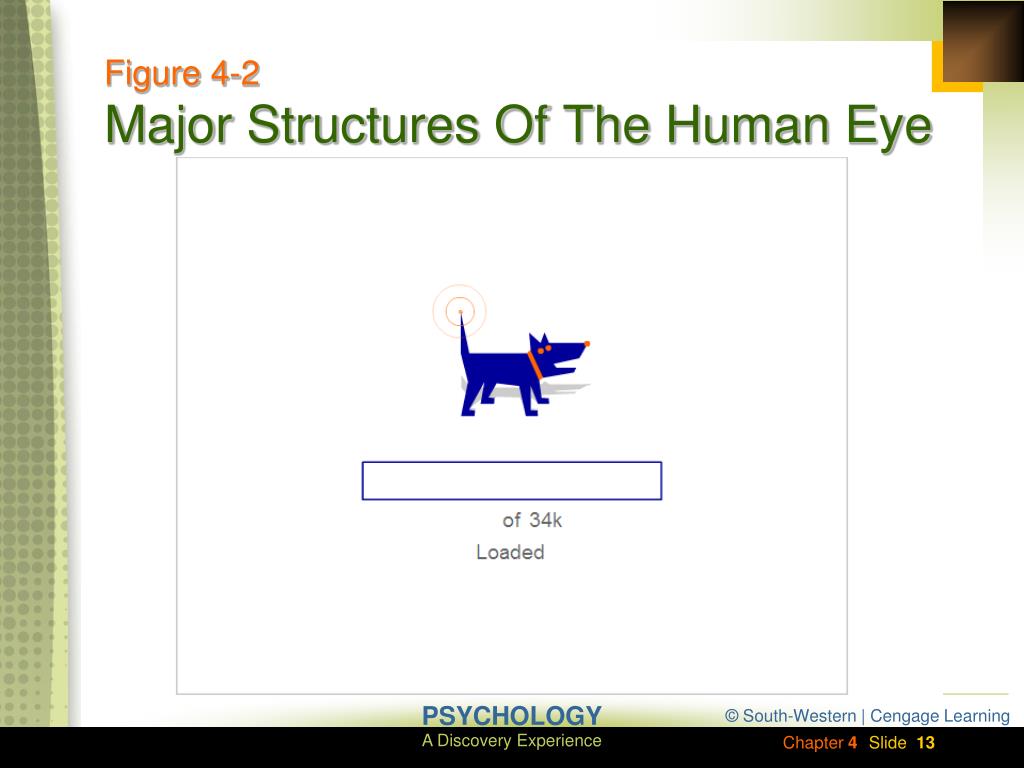 Figure 4-2
Major Structures Of The Human Eye

of 34k
Loaded

PSYCHOLOGY
A Discovery Experience

© South-Western | Cengage Learning

Chapter 4 Slide 13